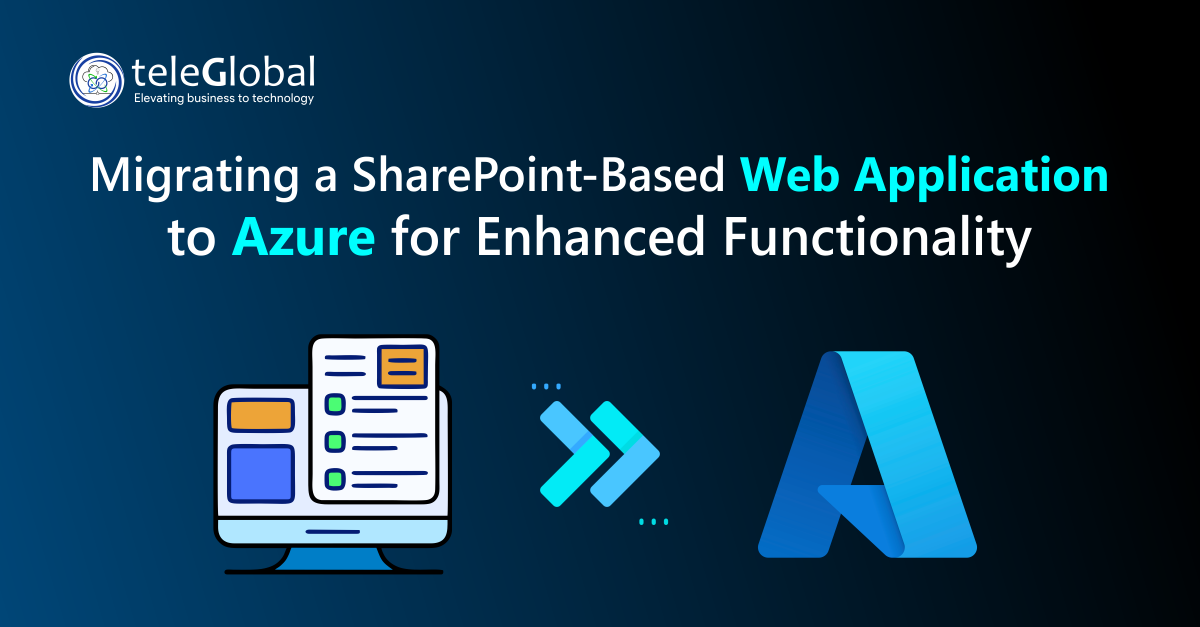 teleGlobal
Elevating business to technology

Migrating a SharePoint-Based Web Application to Azure for Enhanced Functionality